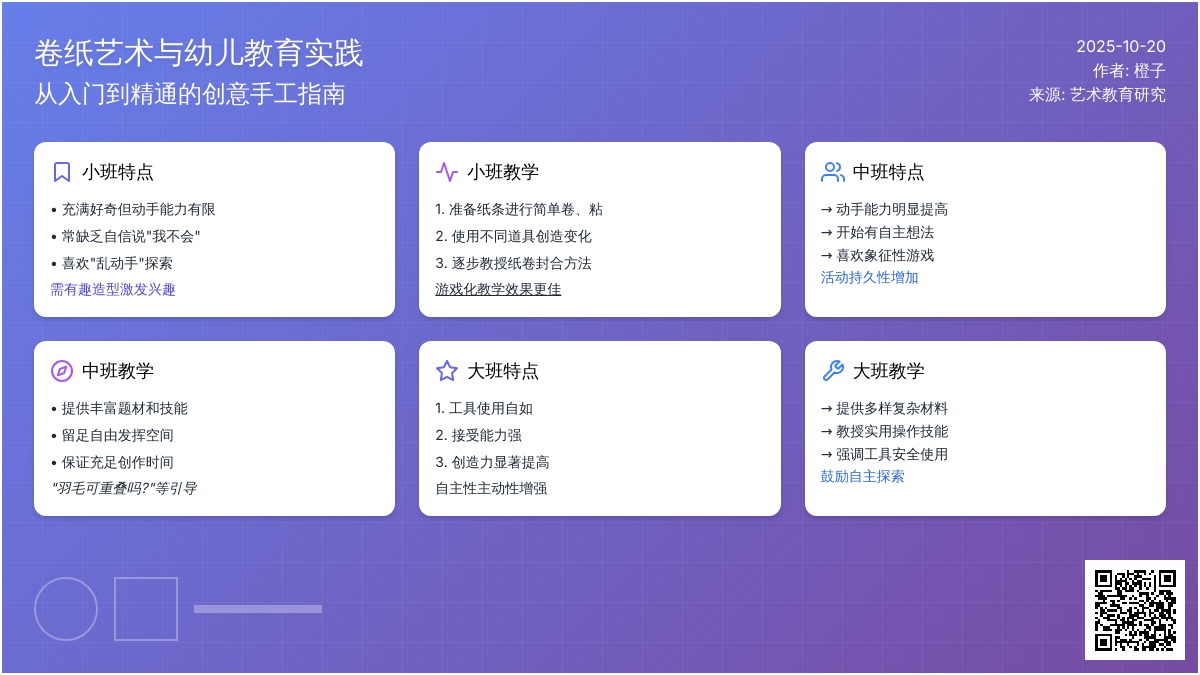 卷纸艺术与幼儿教育实践
从入门到精通的创意手工指南

2025-10-20
作者: 橙子
来源: 艺术教育研究

小班特点
• 充满好奇但动手能力有限
• 常缺乏自信说"我不会"
• 喜欢"乱动手"探索
需有趣造型激发兴趣

小班教学
1. 准备纸条进行简单卷、粘
2. 使用不同道具创造变化
3. 逐步教授纸卷封合方法
游戏化教学效果更佳

中班特点
→ 动手能力明显提高
→ 开始有自主想法
→ 喜欢象征性游戏
活动持久性增加

中班教学
• 提供丰富题材和技能
• 留足自由发挥空间
• 保证充足创作时间
"羽毛可重叠吗?"等引导

大班特点
1. 工具使用自如
2. 接受能力强
3. 创造力显著提高
自主性主动性增强

大班教学
→ 提供多样复杂材料
→ 教授实用操作技能
→ 强调工具安全使用
鼓励自主探索